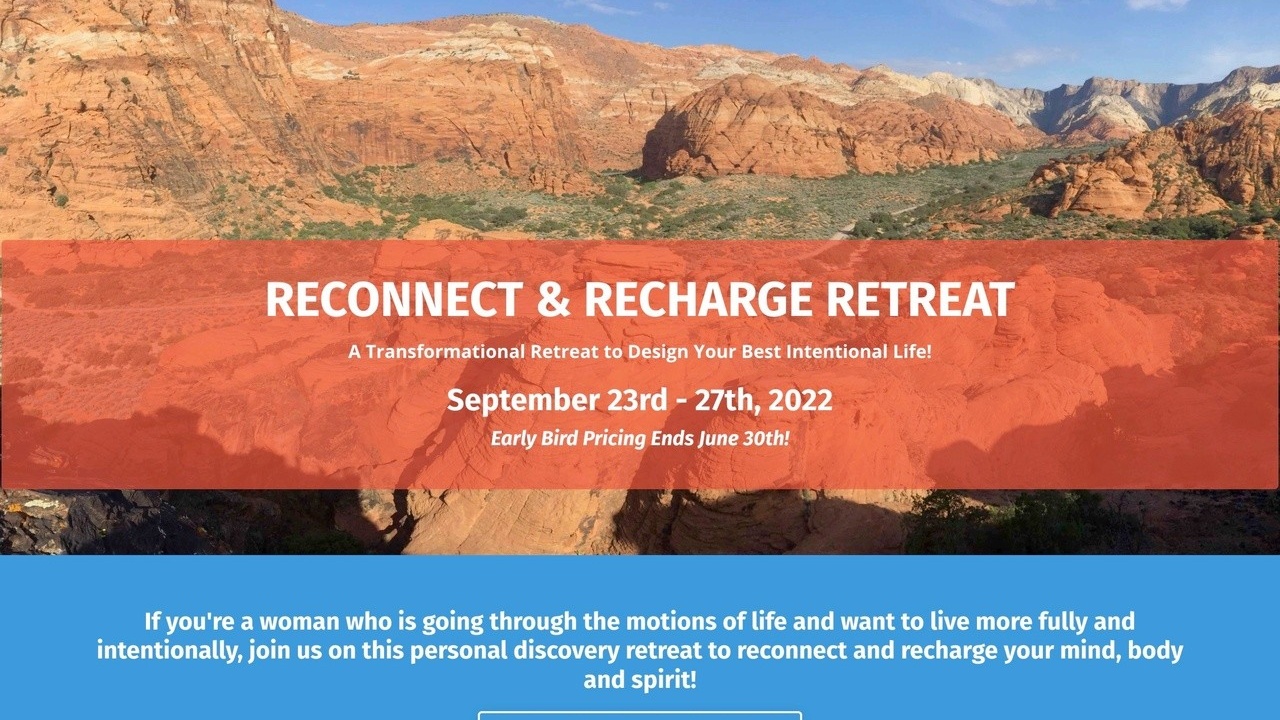 RECONNECT & RECHARGE RETREAT

A Transformational Retreat to Design Your Best Intentional Life!

September 23rd - 27th, 2022

Early Bird Pricing Ends June 30th!

If you're a woman who is going through the motions of life and want to live more fully and intentionally, join us on this personal discovery retreat to reconnect and recharge your mind, body and spirit!